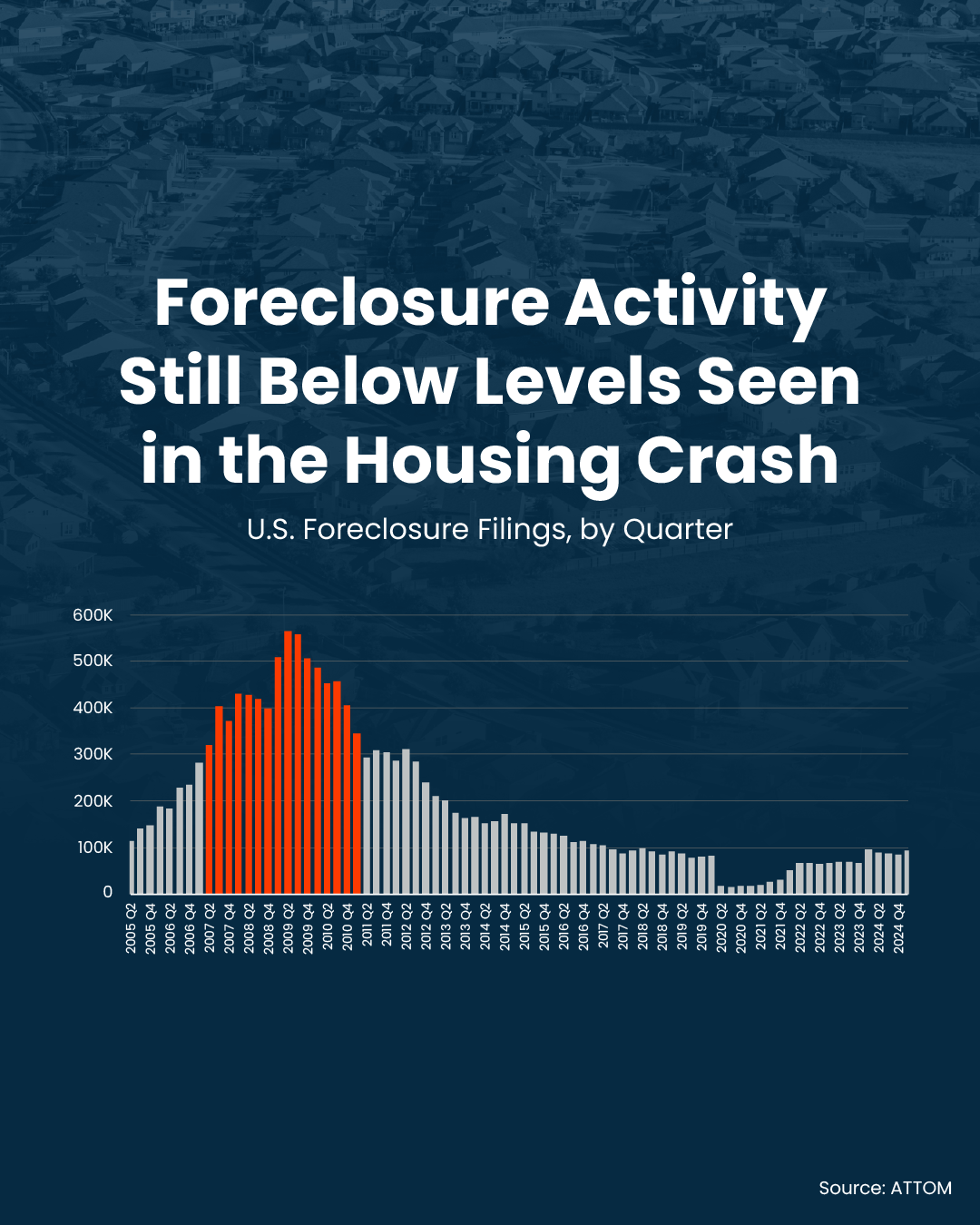 Foreclosure Activity Still Below Levels Seen in the Housing Crash

U.S. Foreclosure Filings, by Quarter

600K
500K
400K
300K
200K
100K
0

2005 Q2
2005 Q4
2006 Q2
2006 Q4
2007 Q2
2007 Q4
2008 Q2
2008 Q4
2009 Q2
2009 Q4
2010 Q2
2010 Q4
2011 Q2
2011 Q4
2012 Q2
2012 Q4
2013 Q2
2013 Q4
2014 Q2
2014 Q4
2015 Q2
2015 Q4
2016 Q2
2016 Q4
2017 Q2
2017 Q4
2018 Q2
2018 Q4
2019 Q2
2019 Q4
2020 Q2
2020 Q4
2021 Q2
2021 Q4
2022 Q2
2022 Q4
2023 Q2
2023 Q4
2024 Q2
2024 Q4

Source: ATTOM